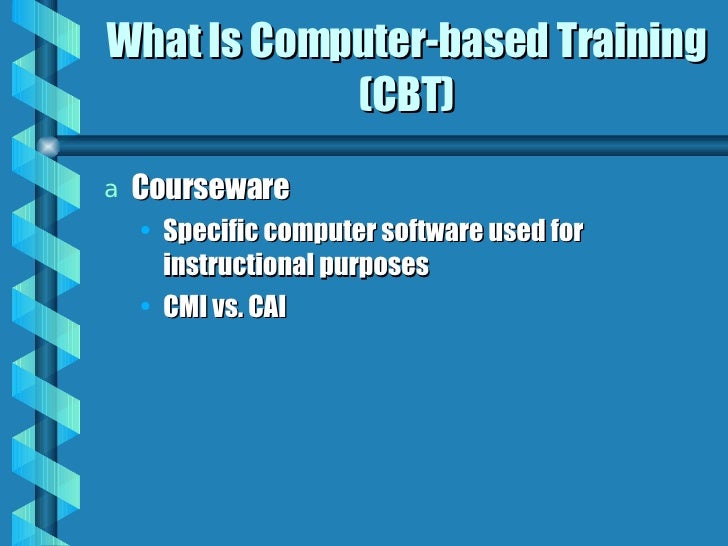 What Is Computer-based Training (CBT)

a Courseware

• Specific computer software used for instructional purposes

• CMI vs. CAI